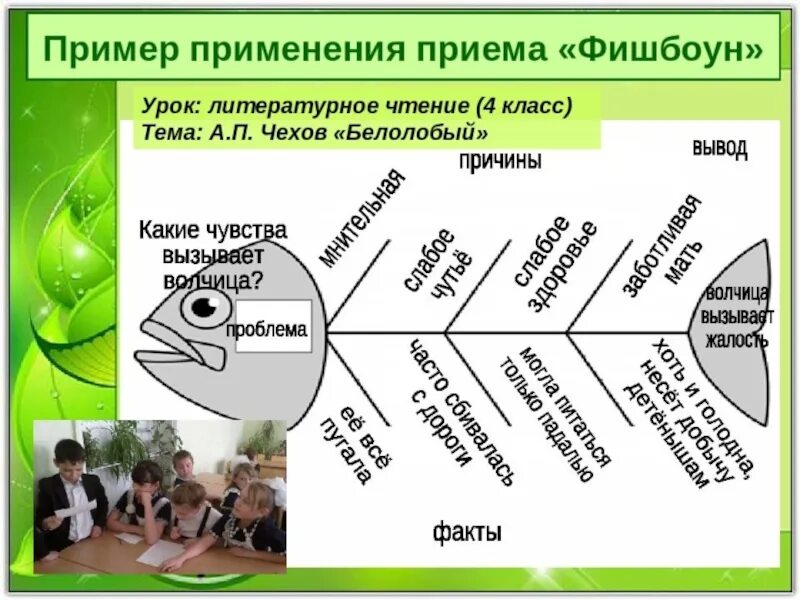 Пример применения приема «Фишбоун»

Урок: литературное чтение (4 класс)
Тема: А.П. Чехов «Белолобый»

причины

вывод

Какие чувства вызывает волчица?

проблема

мнительная

слабое чутьё

слабое здоровье

заботливая мать

волчица вызывает жалость

её всё пугала

часто сбивалась с дороги

могла питаться только падалью

хоть и голодна, несёт добычу детёнышам

факты